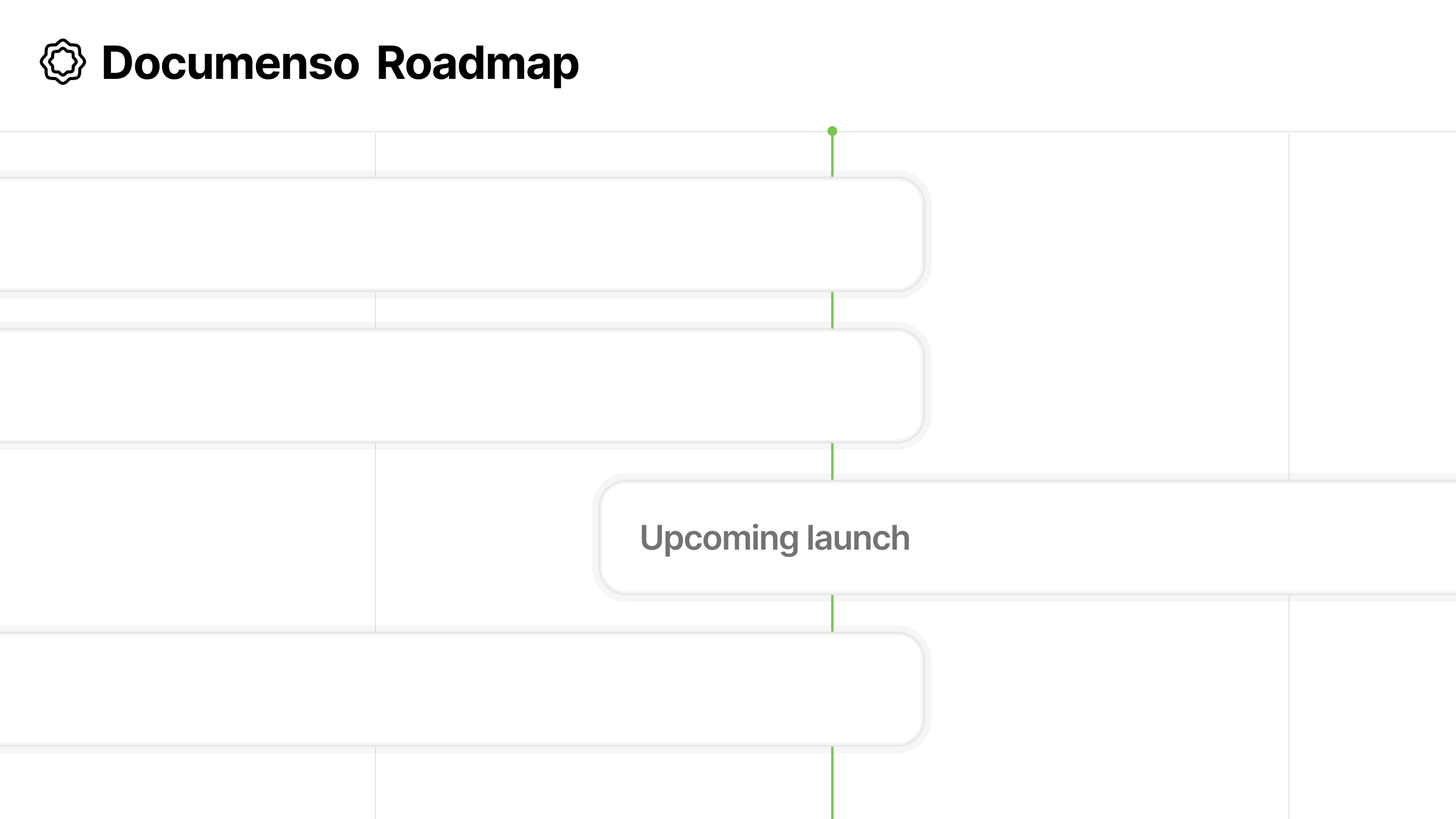 Documenso Roadmap

Upcoming launch